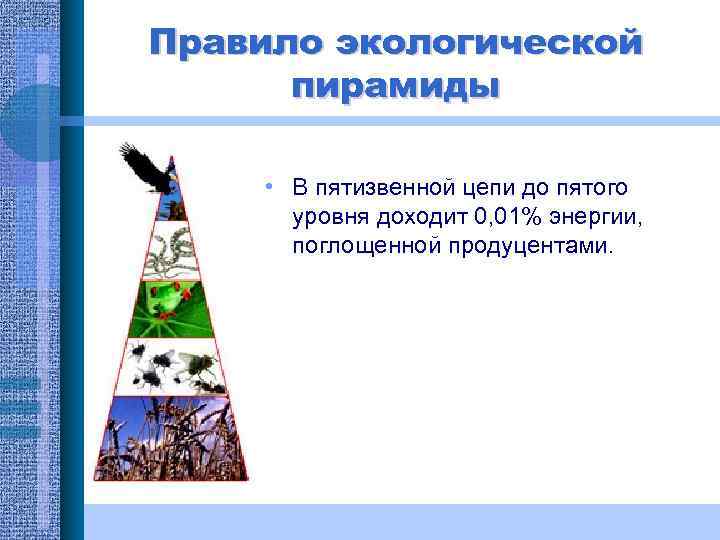 Правило экологической пирамиды

• В пятизвенной цепи до пятого уровня доходит 0,01% энергии, поглощенной продуцентами.